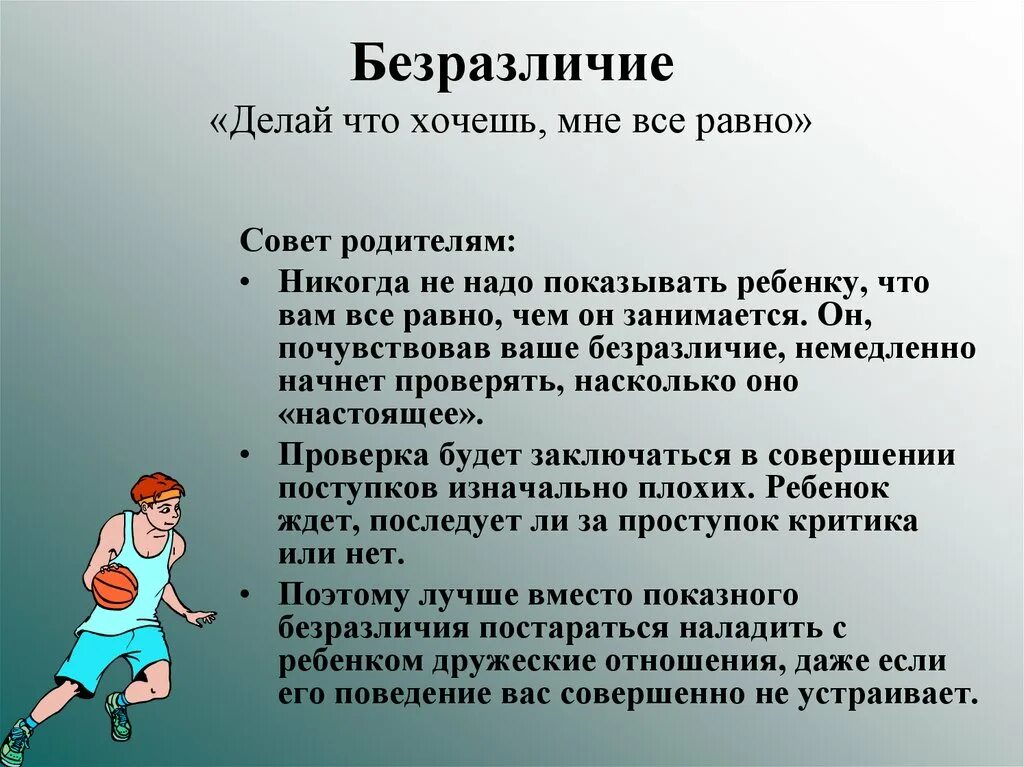 Безразличие
«Делай что хочешь, мне все равно»

Совет родителям:

• Никогда не надо показывать ребенку, что вам все равно, чем он занимается. Он, почувствовав ваше безразличие, немедленно начнет проверять, насколько оно «настоящее».

• Проверка будет заключаться в совершении поступков изначально плохих. Ребенок ждет, последует ли за проступок критика или нет.

• Поэтому лучше вместо показного безразличия постараться наладить с ребенком дружеские отношения, даже если его поведение вас совершенно не устраивает.